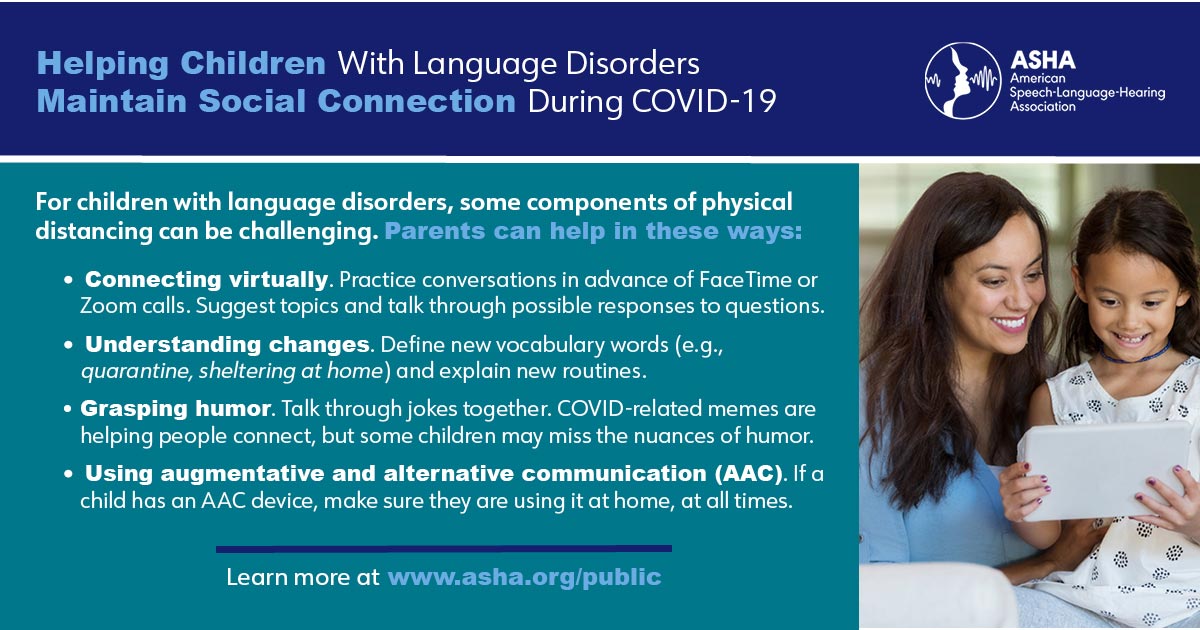 Helping Children With Language Disorders Maintain Social Connection During COVID-19

ASHA
American Speech-Language-Hearing Association

For children with language disorders, some components of physical distancing can be challenging. Parents can help in these ways:

• Connecting virtually. Practice conversations in advance of FaceTime or Zoom calls. Suggest topics and talk through possible responses to questions.

• Understanding changes. Define new vocabulary words (e.g., quarantine, sheltering at home) and explain new routines.

• Grasping humor. Talk through jokes together. COVID-related memes are helping people connect, but some children may miss the nuances of humor.

• Using augmentative and alternative communication (AAC). If a child has an AAC device, make sure they are using it at home, at all times.

Learn more at www.asha.org/public